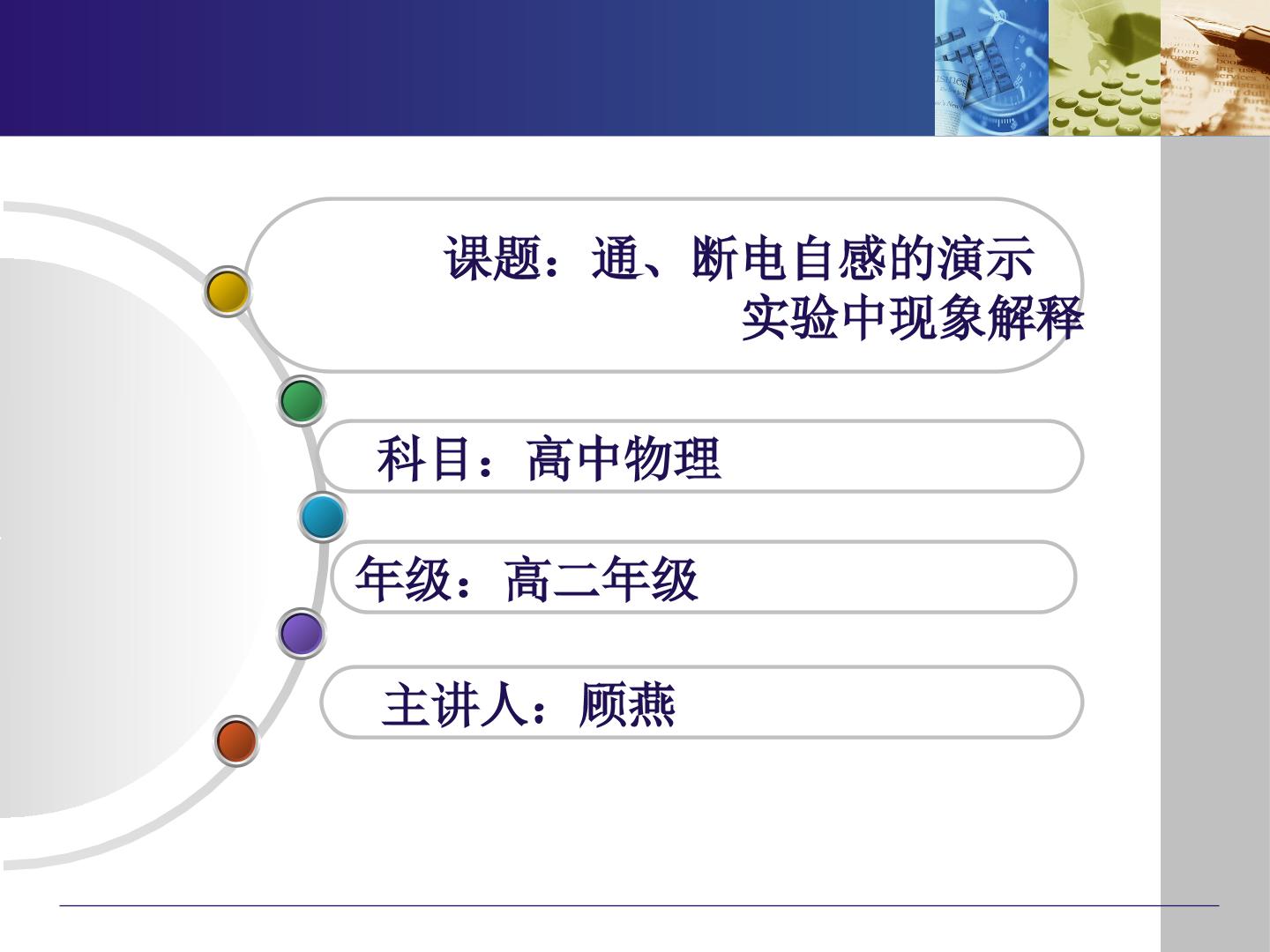 课题：通、断电自感的演示
实验中现象解释

科目：高中物理

年级：高二年级

主讲人：顾燕